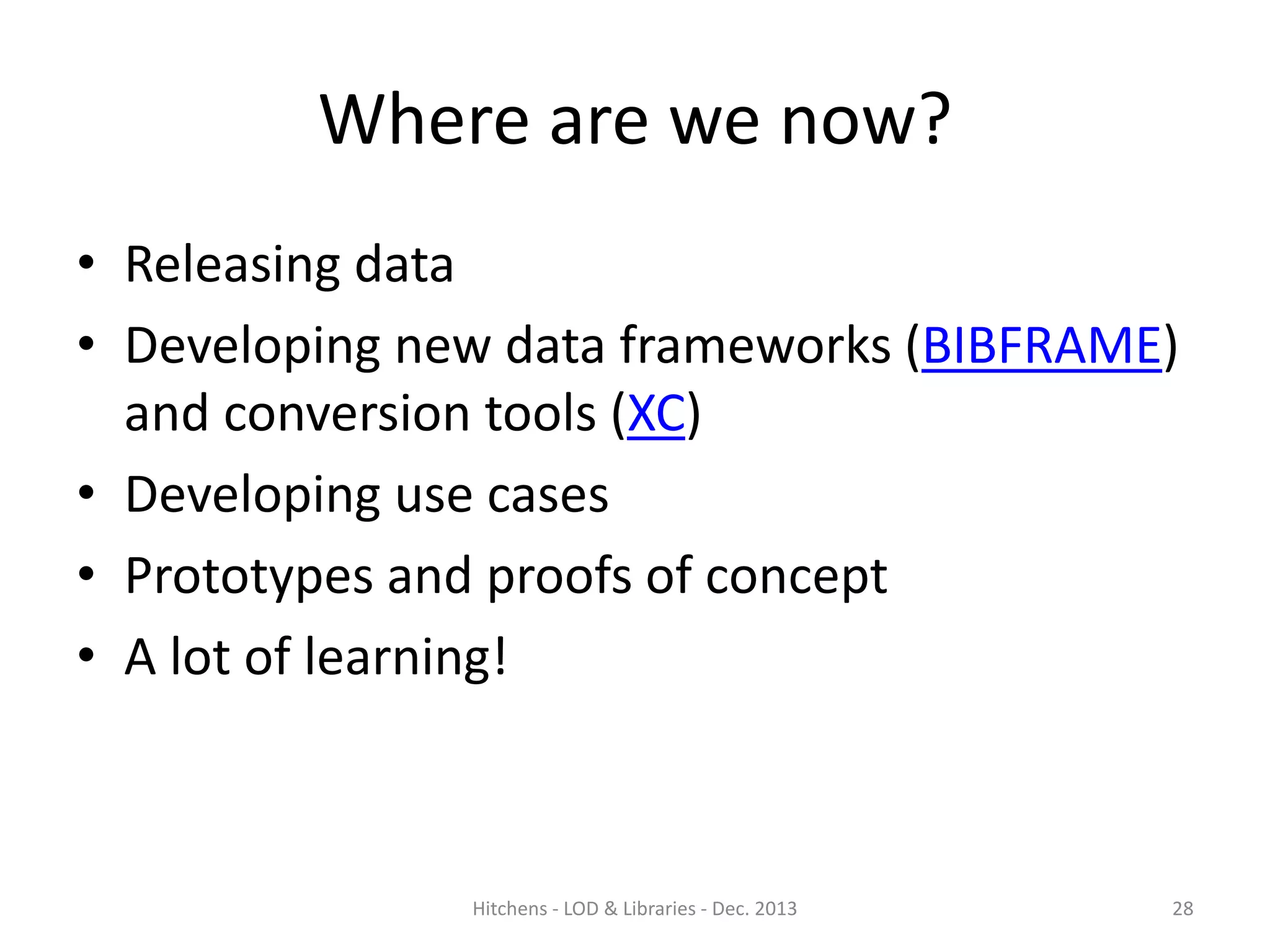 Where are we now?

• Releasing data
• Developing new data frameworks (BIBFRAME) and conversion tools (XC)
• Developing use cases
• Prototypes and proofs of concept
• A lot of learning!

Hitchens - LOD & Libraries - Dec. 2013

28